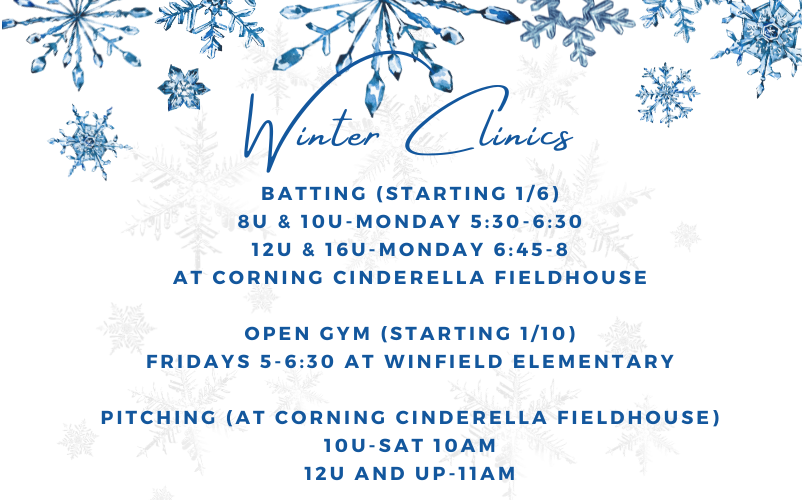 Winter Clinics

BATTING (STARTING 1/6)
8U & 10U-MONDAY 5:30-6:30
12U & 16U-MONDAY 6:45-8
AT CORNING CINDERELLA FIELDHOUSE

OPEN GYM (STARTING 1/10)
FRIDAYS 5-6:30 AT WINFIELD ELEMENTARY

PITCHING (AT CORNING CINDERELLA FIELDHOUSE)
10U-SAT 10AM
12U AND UP-11AM